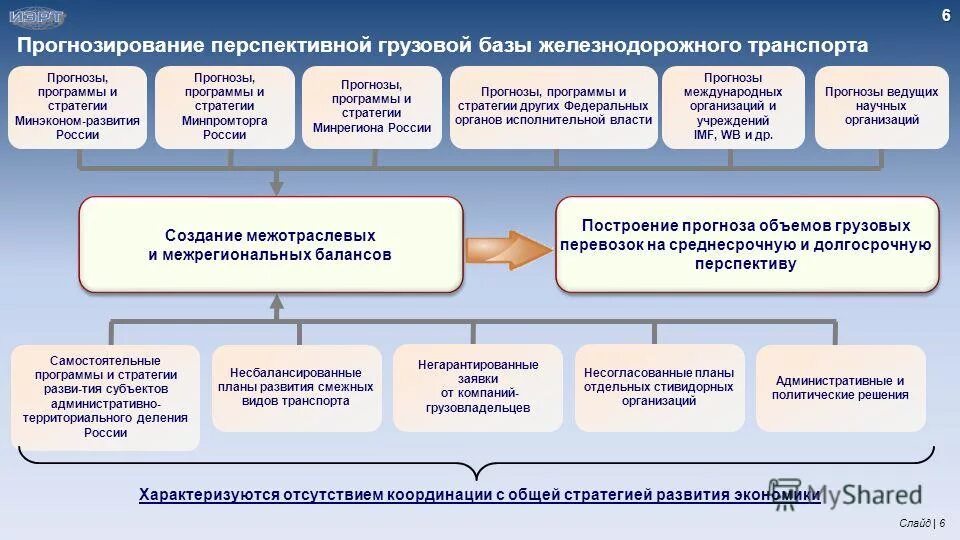 ИЭРТ

6

Прогнозирование перспективной грузовой базы железнодорожного транспорта

Прогнозы, программы и стратегии Минэконом-развития России

Прогнозы, программы и стратегии Минпромторга России

Прогнозы, программы и стратегии Минрегиона России

Прогнозы, программы и стратегии других Федеральных органов исполнительной власти

Прогнозы международных организаций и учреждений IMF, WB и др.

Прогнозы ведущих научных организаций

Создание межотраслевых и межрегиональных балансов

Построение прогноза объемов грузовых перевозок на среднесрочную и долгосрочную перспективу

Самостоятельные программы и стратегии разви-тия субъектов административно-территориального деления России

Несбалансированные планы развития смежных видов транспорта

Негарантированные заявки от компаний-грузовладельцев

Несогласованные планы отдельных стивидорных организаций

Административные и политические решения

Характеризуются отсутствием координации с общей стратегией развития экономики

MyShared

Слайд | 6